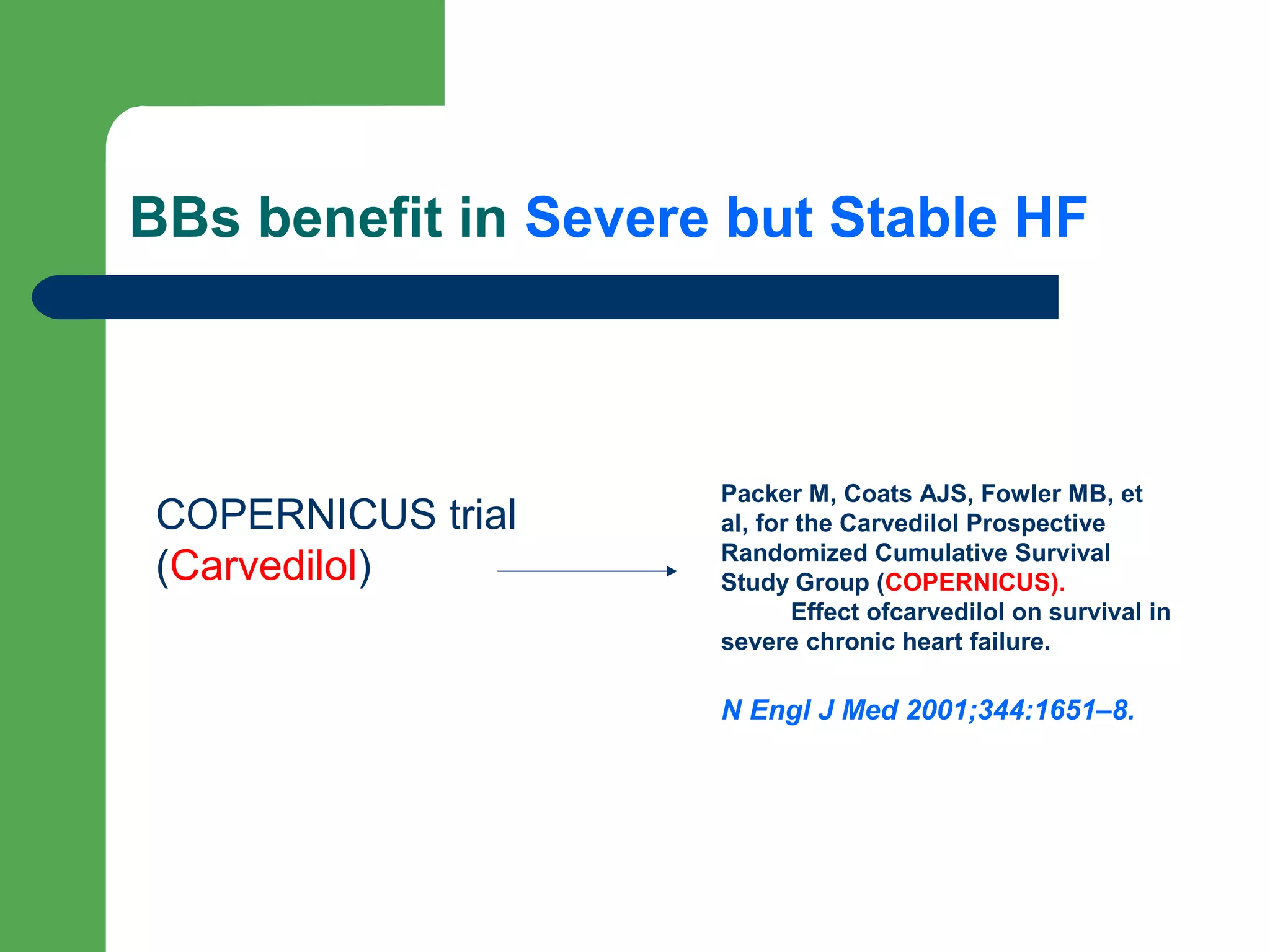 BBs benefit in Severe but Stable HF

COPERNICUS trial (Carvedilol)

Packer M, Coats AJS, Fowler MB, et al, for the Carvedilol Prospective Randomized Cumulative Survival Study Group (COPERNICUS). Effect ofcarvedilol on survival in severe chronic heart failure.

N Engl J Med 2001;344:1651–8.